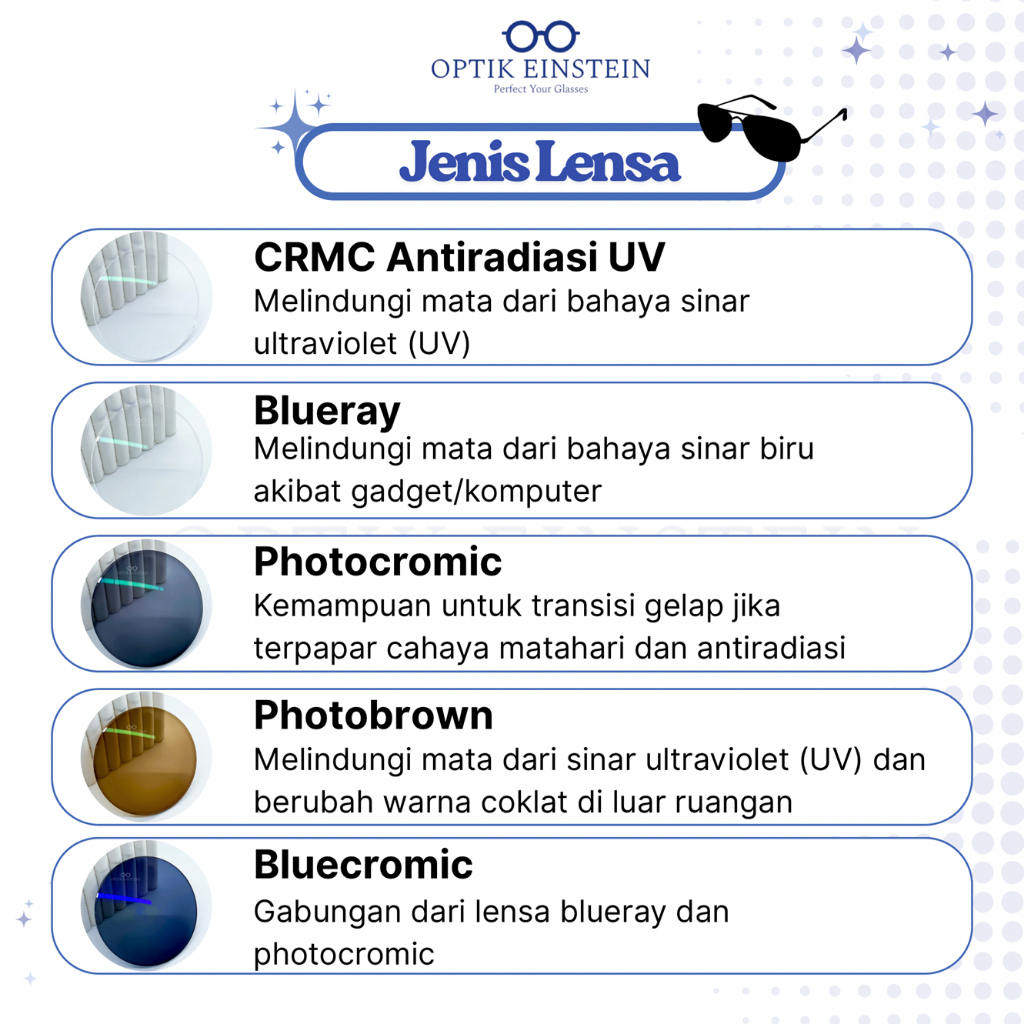 OPTIK EINSTEIN
Perfect Your Glasses

Jenis Lensa

CRMC Antiradiasi UV
Melindungi mata dari bahaya sinar ultraviolet (UV)

Blueray
Melindungi mata dari bahaya sinar biru akibat gadget/komputer

Photocromic
Kemampuan untuk transisi gelap jika terpapar cahaya matahari dan antiradiasi

Photobrown
Melindungi mata dari sinar ultraviolet (UV) dan berubah warna coklat di luar ruangan

Bluecromic
Gabungan dari lensa blueray dan photocromic